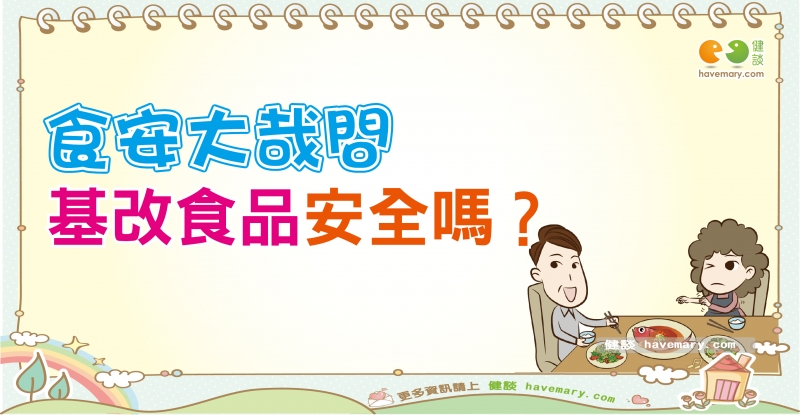 健談
havemary.com

食安大哉問
基改食品安全嗎？

健談 havemary.com

更多資訊請上 健談 havemary.com